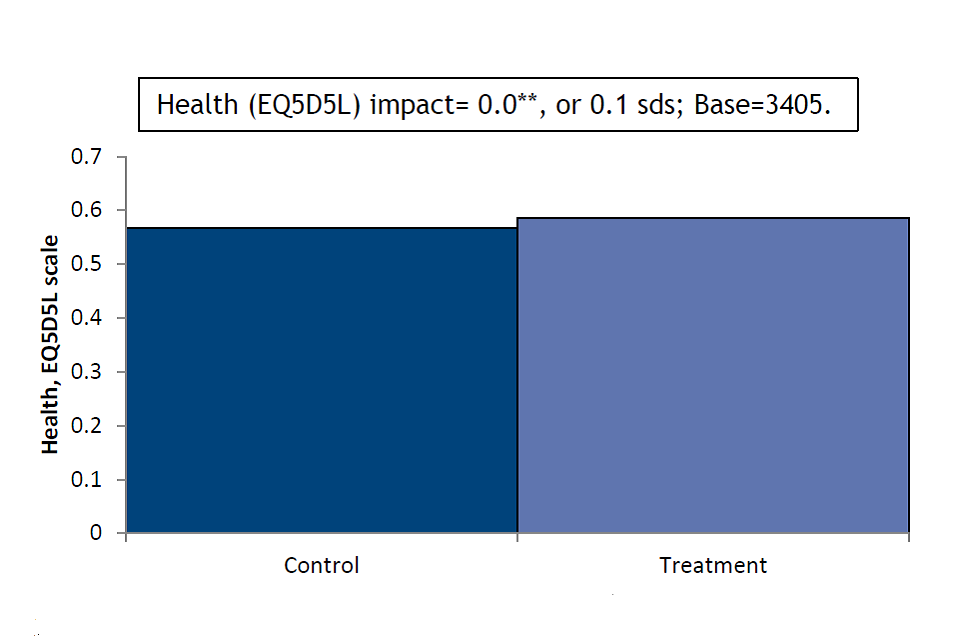 Health (EQ5D5L) impact= 0.0**, or 0.1 sds; Base=3405.

Health, EQ5D5L scale

0.7
0.6
0.5
0.4
0.3
0.2
0.1
0

Control

Treatment